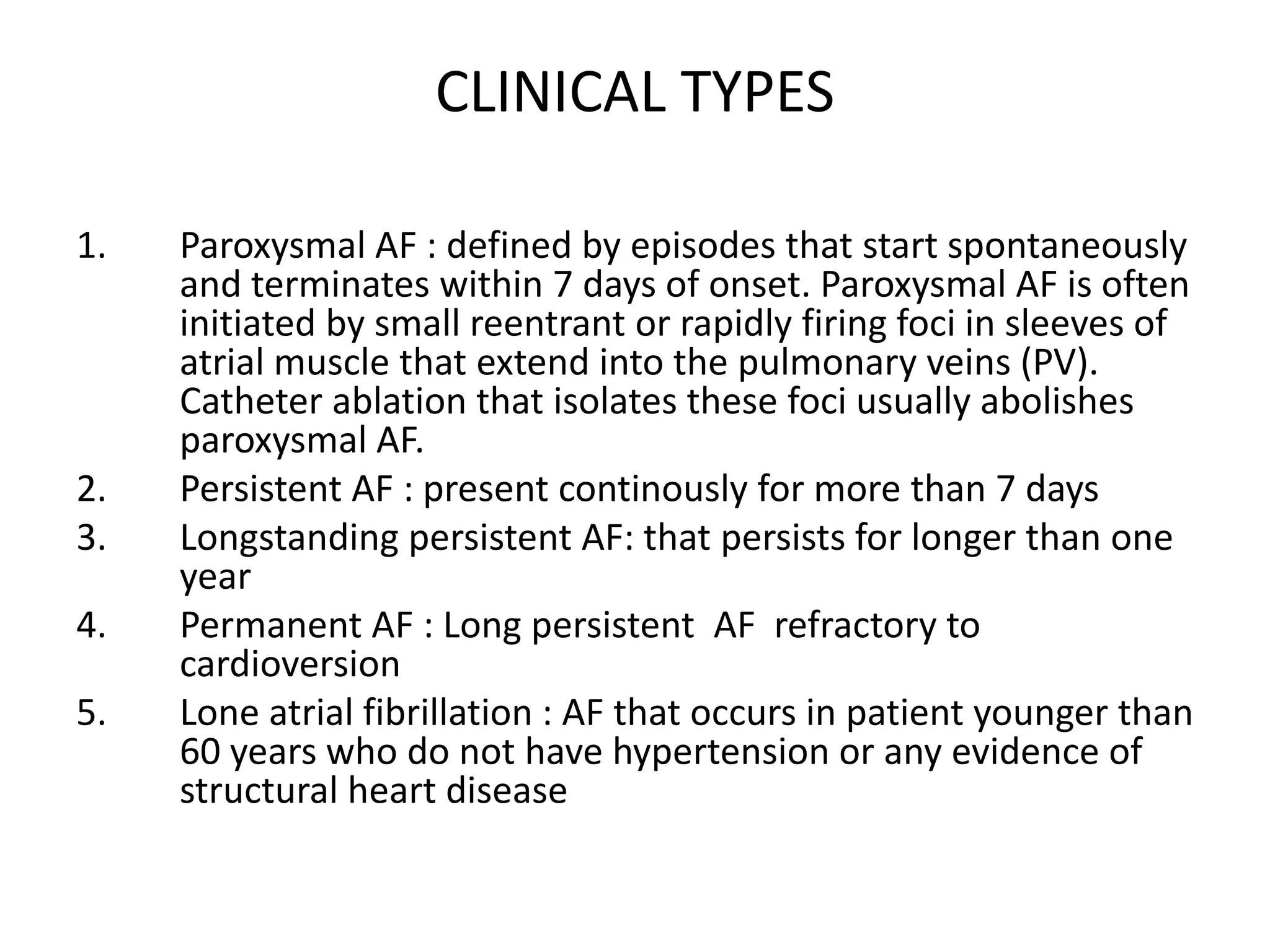 CLINICAL TYPES

1. Paroxysmal AF : defined by episodes that start spontaneously and terminates within 7 days of onset. Paroxysmal AF is often initiated by small reentrant or rapidly firing foci in sleeves of atrial muscle that extend into the pulmonary veins (PV). Catheter ablation that isolates these foci usually abolishes paroxysmal AF.
2. Persistent AF : present continously for more than 7 days
3. Longstanding persistent AF: that persists for longer than one year
4. Permanent AF : Long persistent AF refractory to cardioversion
5. Lone atrial fibrillation : AF that occurs in patient younger than 60 years who do not have hypertension or any evidence of structural heart disease